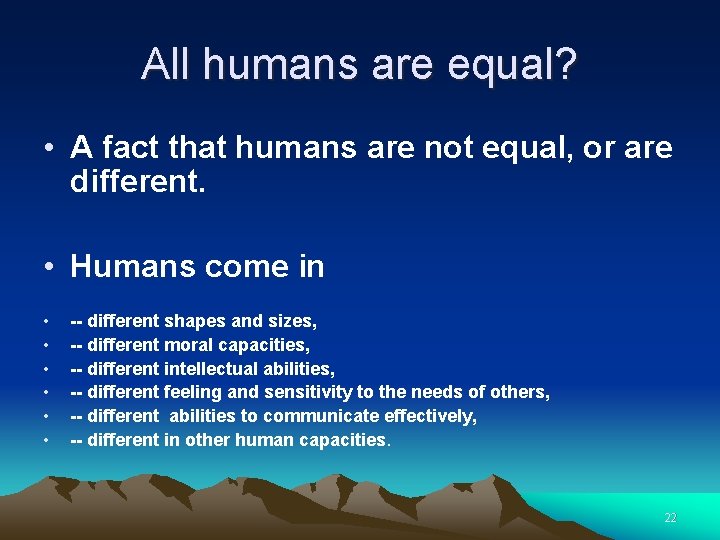 All humans are equal?

• A fact that humans are not equal, or are different.

• Humans come in

• -- different shapes and sizes,
• -- different moral capacities,
• -- different intellectual abilities,
• -- different feeling and sensitivity to the needs of others,
• -- different abilities to communicate effectively,
• -- different in other human capacities.

22